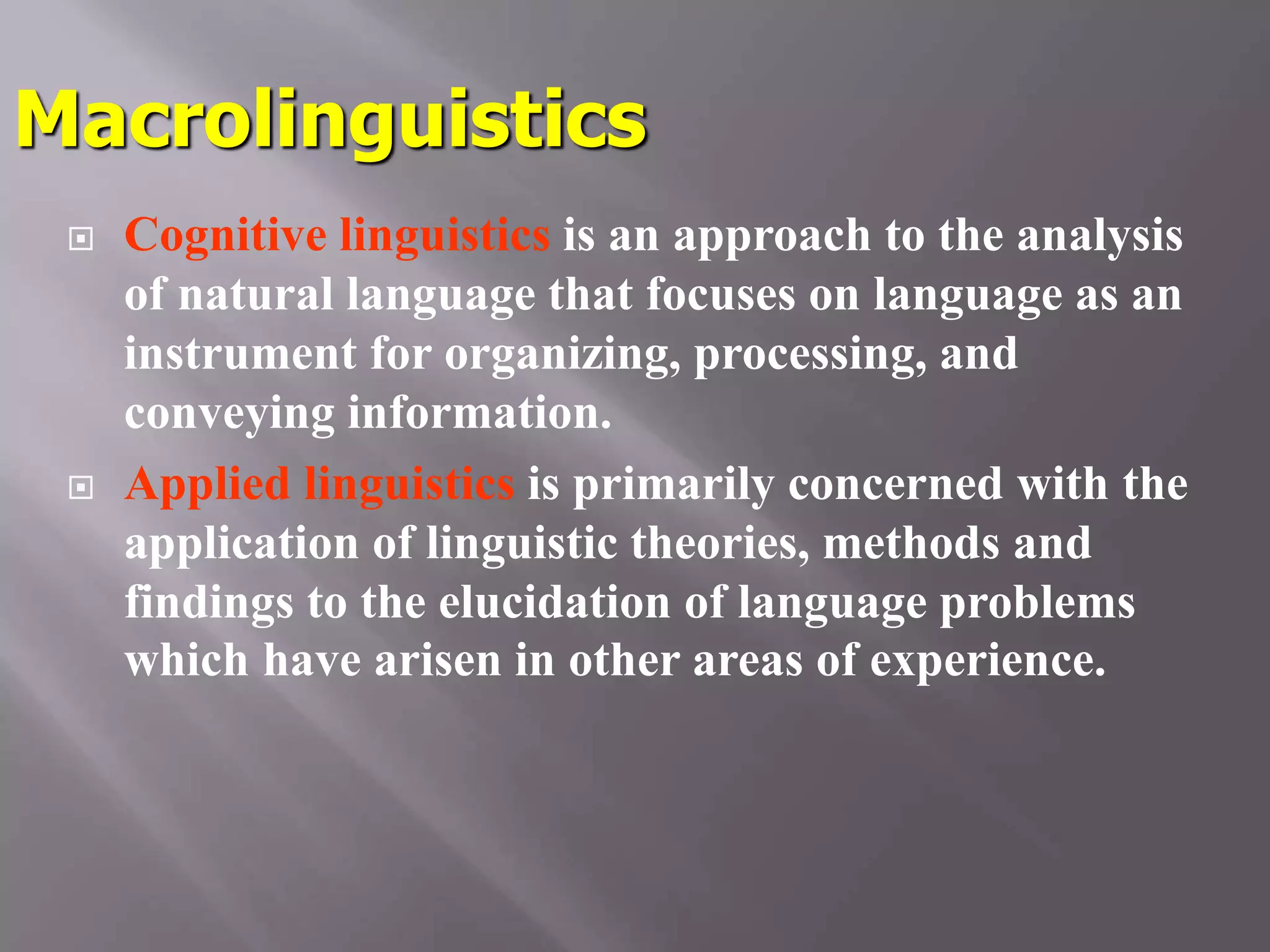 Macrolinguistics

Cognitive linguistics is an approach to the analysis of natural language that focuses on language as an instrument for organizing, processing, and conveying information.

Applied linguistics is primarily concerned with the application of linguistic theories, methods and findings to the elucidation of language problems which have arisen in other areas of experience.